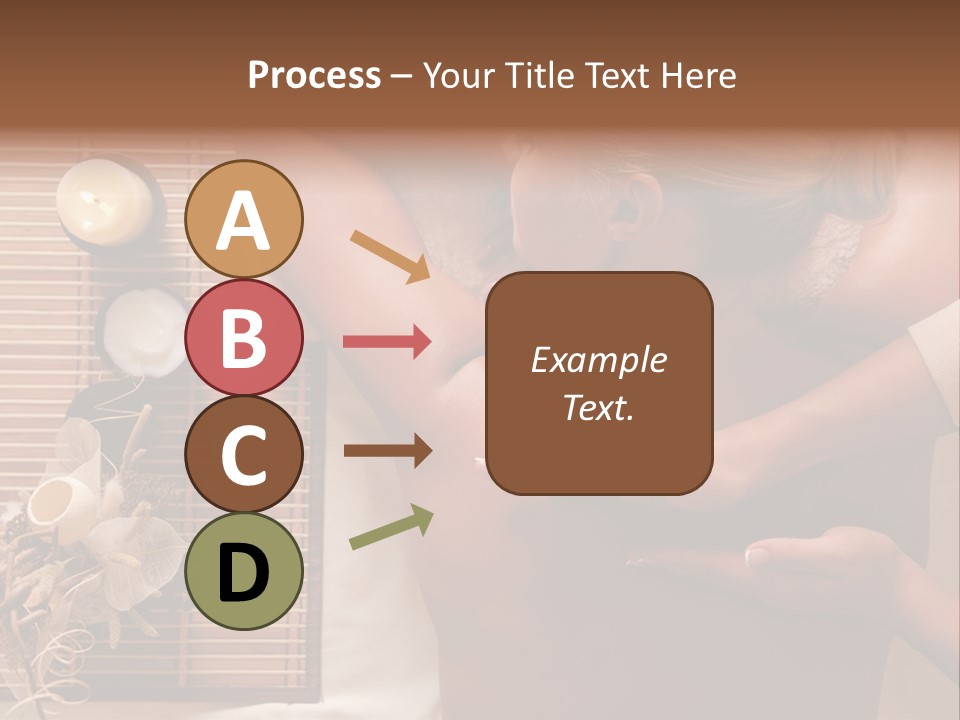 Process – Your Title Text Here

A

B

C

D

Example Text.